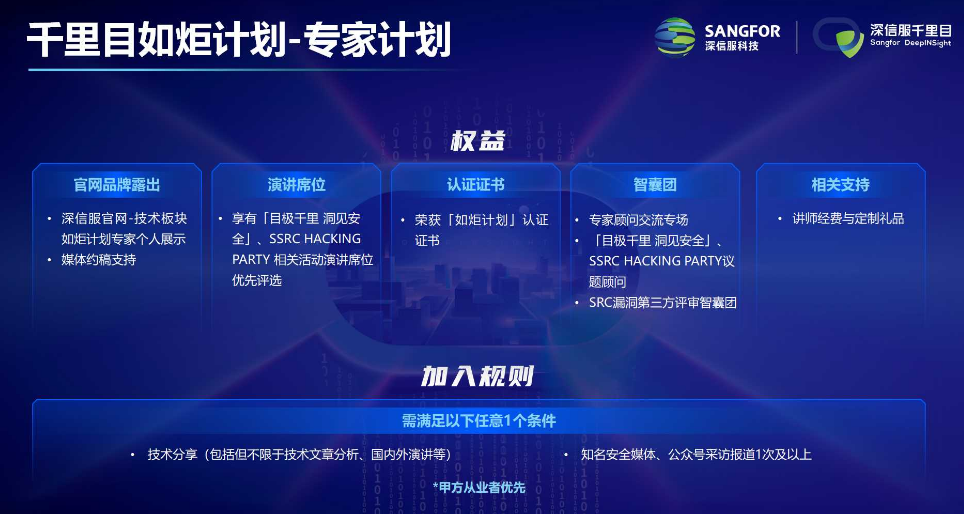 千里目如炬计划-专家计划

SANGFOR
深信服科技

深信服千里目
Sangfor DeepINSight

权益

官网品牌露出
• 深信服官网-技术板块如炬计划专家个人展示
• 媒体约稿支持

演讲席位
• 享有「目极千里 洞见安全」、SSRC HACKING PARTY 相关活动演讲席位优先评选

认证证书
• 荣获「如炬计划」认证证书

智囊团
• 专家顾问交流专场
• 「目极千里 洞见安全」、SSRC HACKING PARTY议题顾问
• SRC漏洞第三方评审智囊团

相关支持
• 讲师经费与定制礼品

加入规则

需满足以下任意1个条件
• 技术分享（包括但不限于技术文章分析、国内外演讲等）
• 知名安全媒体、公众号采访报道1次及以上

*甲方从业者优先